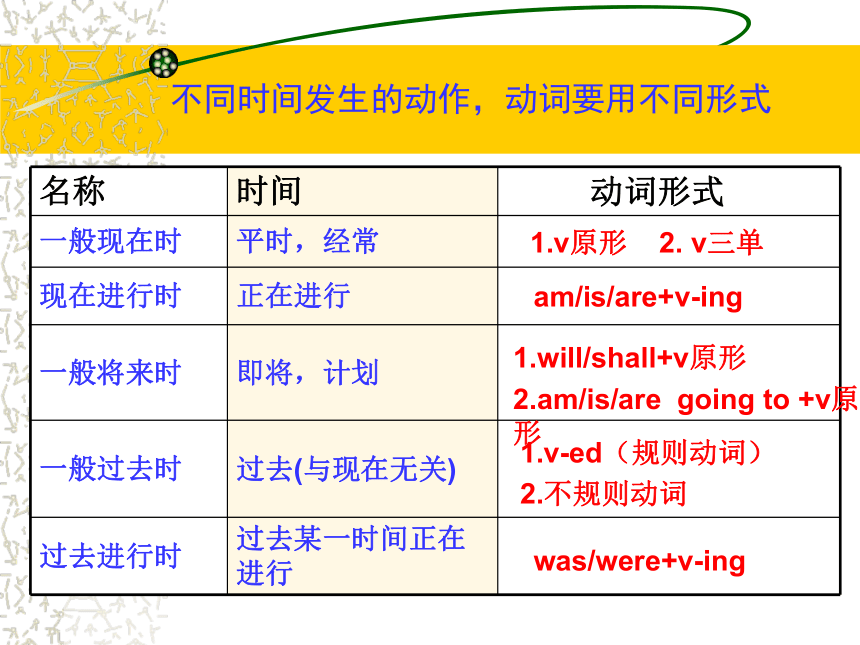 不同时间发生的动作，动词要用不同形式

| 名称 | 时间 | 动词形式 |
|---|---|---|
| 一般现在时 | 平时，经常 | 1.v原形　2. v三单 |
| 现在进行时 | 正在进行 | am/is/are+v-ing |
| 一般将来时 | 即将，计划 | 1.will/shall+v原形 2.am/is/are going to +v原形 |
| 一般过去时 | 过去(与现在无关) | 1.v-ed（规则动词） 2.不规则动词 |
| 过去进行时 | 过去某一时间正在进行 | was/were+v-ing |